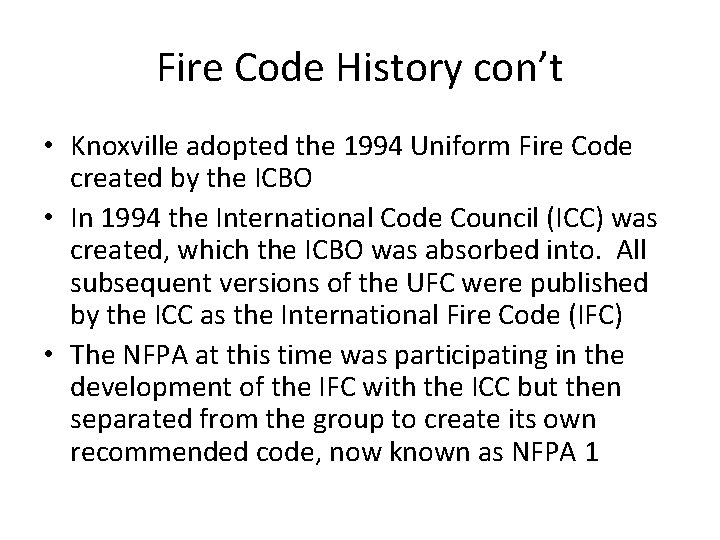 Fire Code History con't

• Knoxville adopted the 1994 Uniform Fire Code created by the ICBO
• In 1994 the International Code Council (ICC) was created, which the ICBO was absorbed into. All subsequent versions of the UFC were published by the ICC as the International Fire Code (IFC)
• The NFPA at this time was participating in the development of the IFC with the ICC but then separated from the group to create its own recommended code, now known as NFPA 1